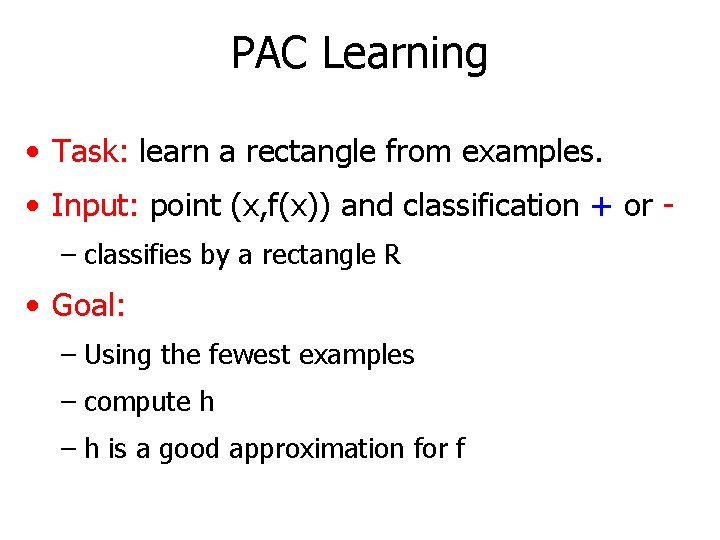 PAC Learning

• Task: learn a rectangle from examples.
• Input: point (x,f(x)) and classification + or -
– classifies by a rectangle R
• Goal:
– Using the fewest examples
– compute h
– h is a good approximation for f